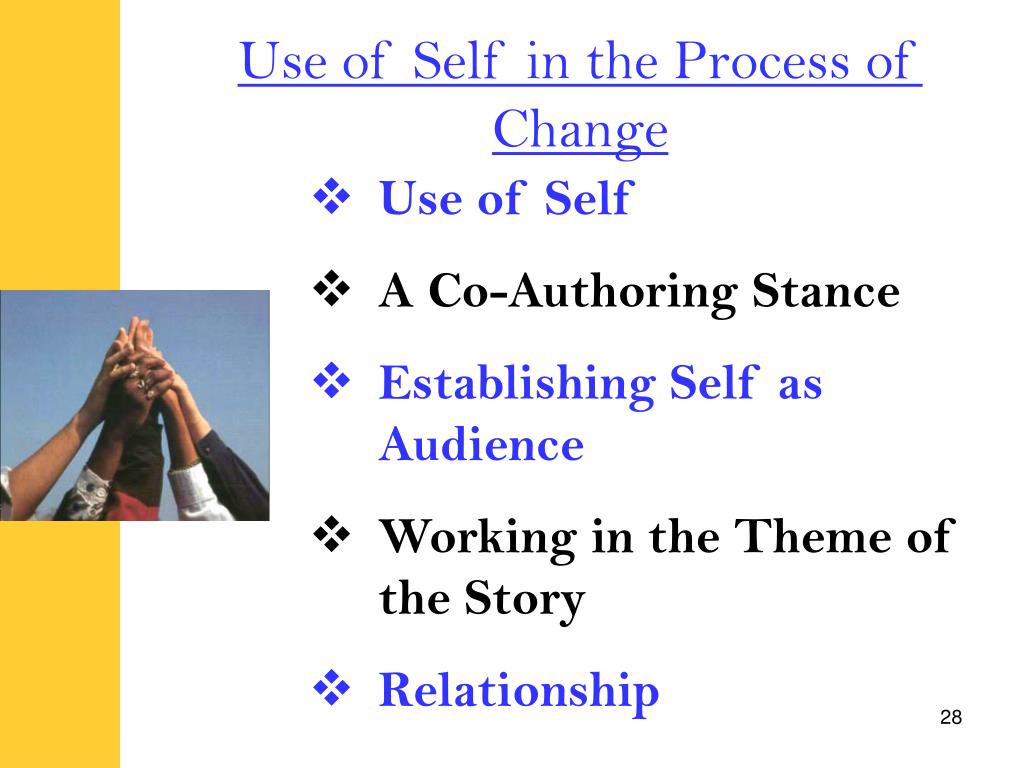 Use of Self in the Process of Change

❖ Use of Self

❖ A Co-Authoring Stance

❖ Establishing Self as Audience

❖ Working in the Theme of the Story

❖ Relationship

28